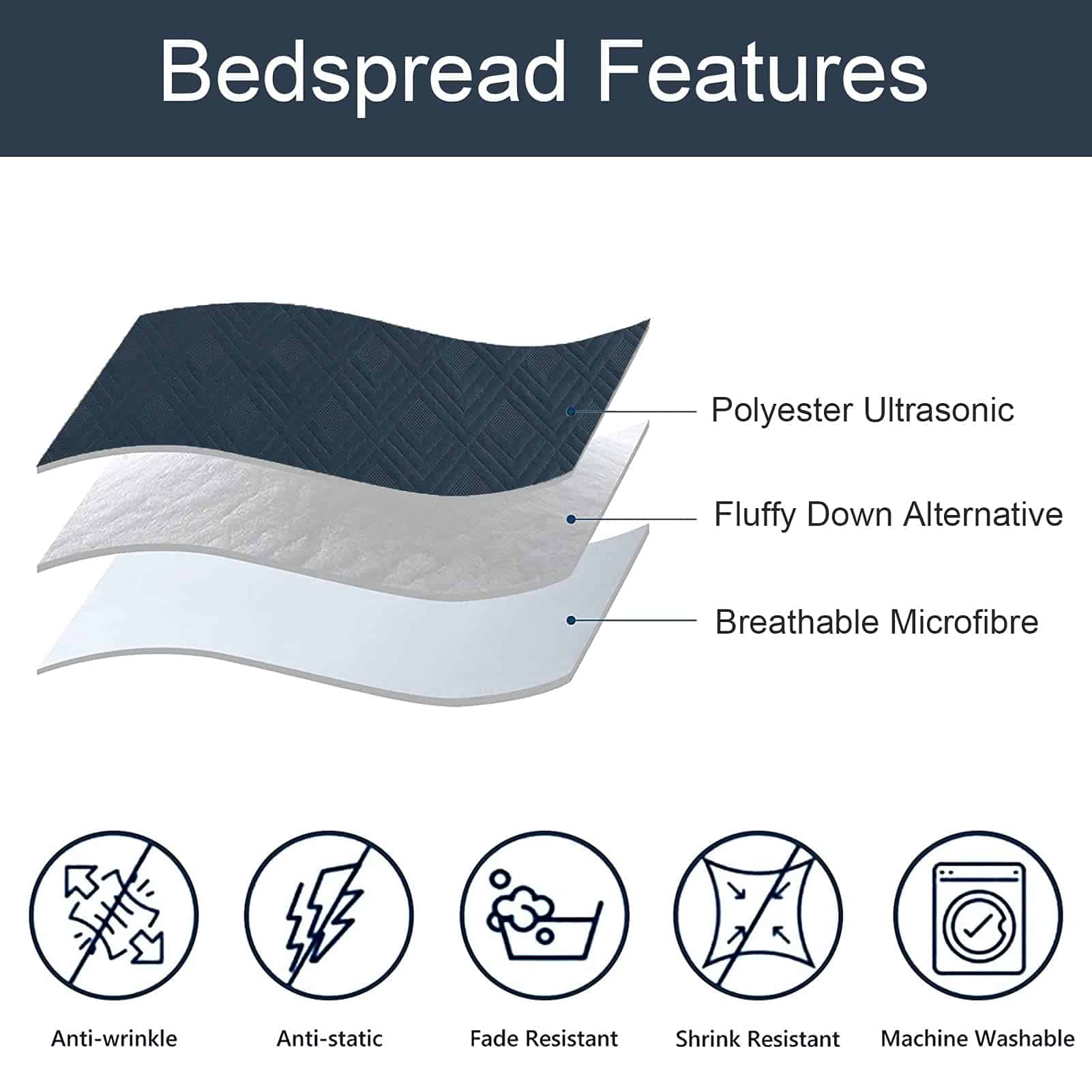 Bedspread Features

Polyester Ultrasonic

Fluffy Down Alternative

Breathable Microfibre

Anti-wrinkle

Anti-static

Fade Resistant

Shrink Resistant

Machine Washable